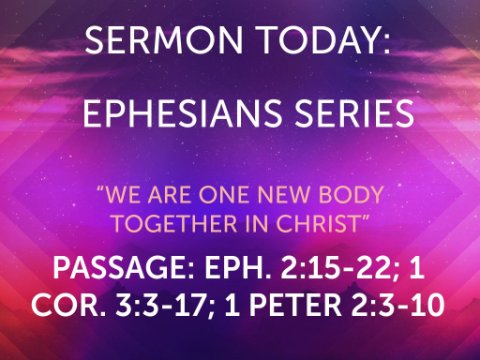 SERMON TODAY:

EPHESIANS SERIES

“WE ARE ONE NEW BODY TOGETHER IN CHRIST”

PASSAGE: EPH. 2:15-22; 1 COR. 3:3-17; 1 PETER 2:3-10